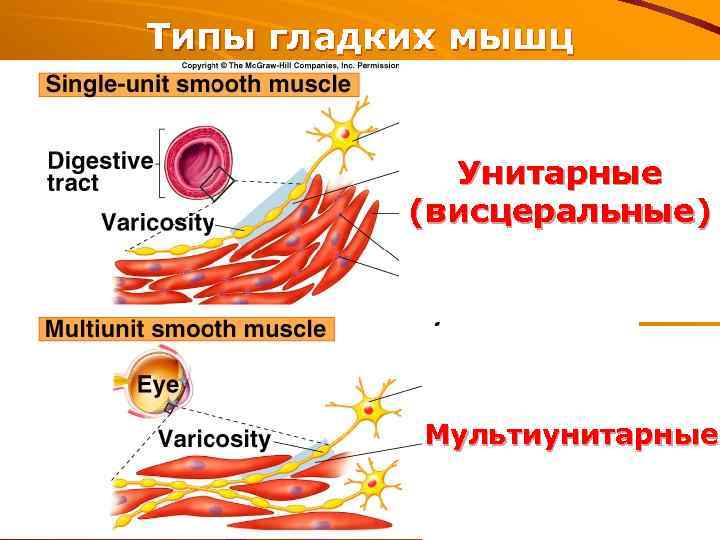 Типы гладких мышц

Copyright © The McGraw-Hill Companies, Inc. Permission

Single-unit smooth muscle

Digestive tract

Varicosity

Унитарные (висцеральные)

Multiunit smooth muscle

Eye

Varicosity

Мультиунитарные